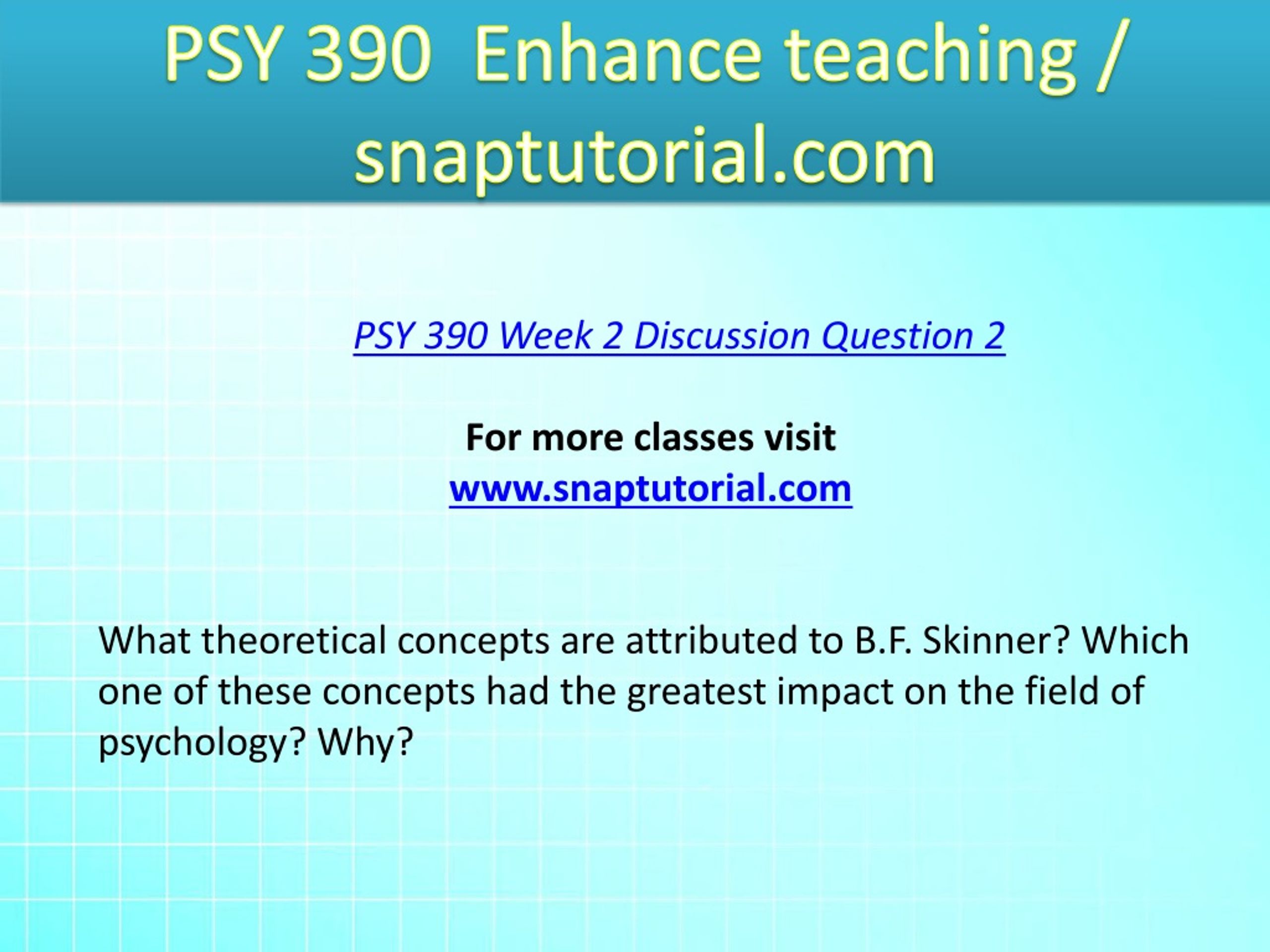 PSY 390 Enhance teaching / snaptutorial.com

PSY 390 Week 2 Discussion Question 2

For more classes visit
www.snaptutorial.com

What theoretical concepts are attributed to B.F. Skinner? Which one of these concepts had the greatest impact on the field of psychology? Why?